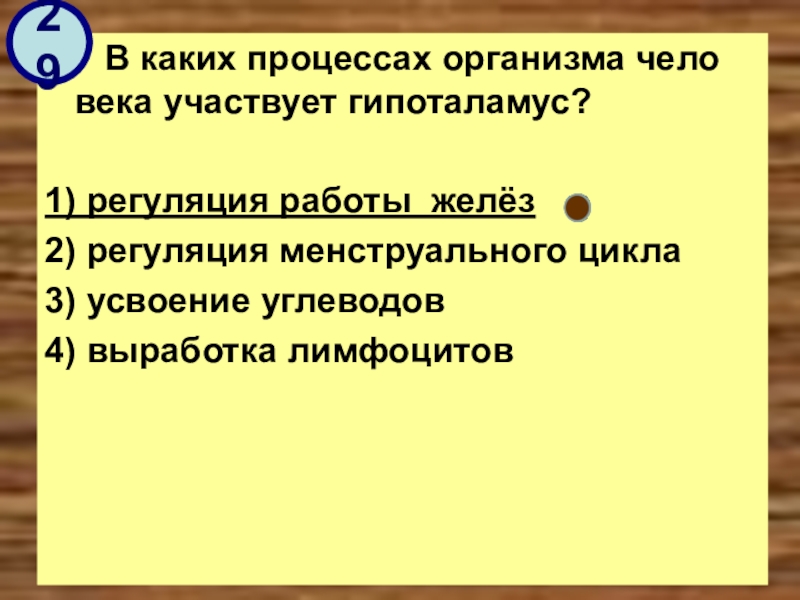 29

В каких процессах организма чело века участвует гипоталамус?

1) регуляция работы желёз
2) регуляция менструального цикла
3) усвоение углеводов
4) выработка лимфоцитов